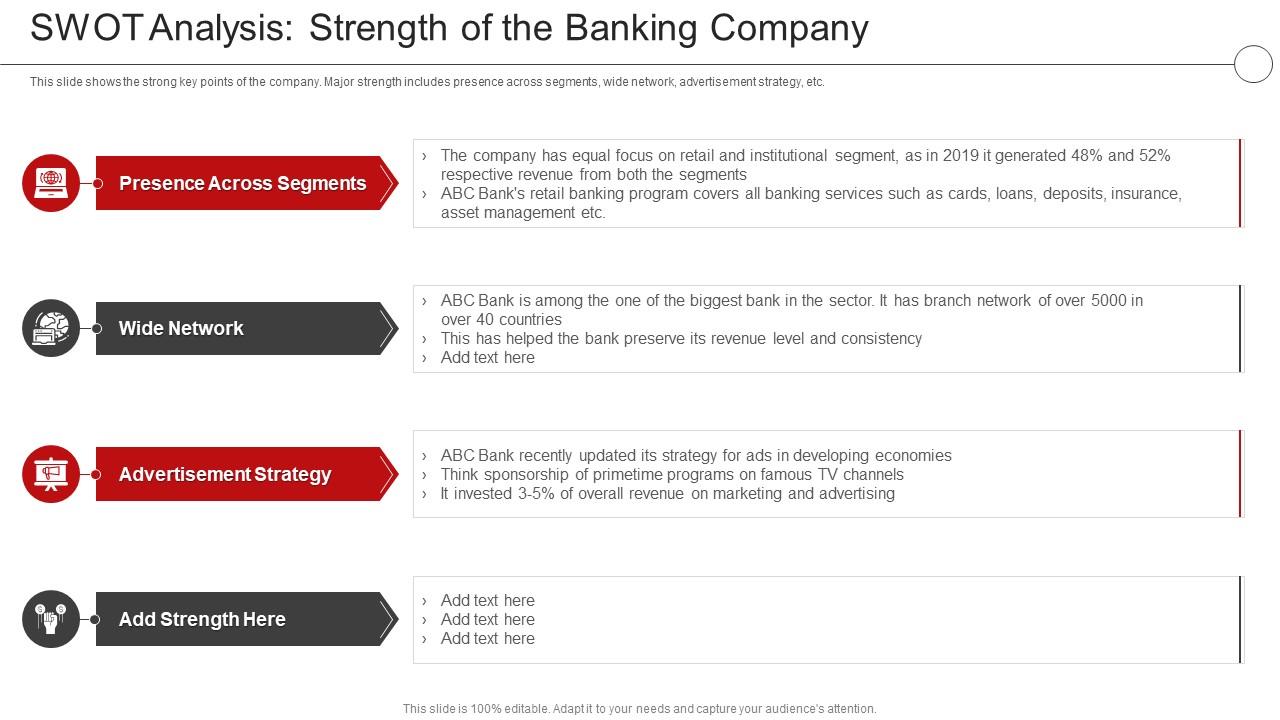 SWOT Analysis: Strength of the Banking Company

This slide shows the strong key points of the company. Major strength includes presence across segments, wide network, advertisement strategy, etc.

Presence Across Segments

› The company has equal focus on retail and institutional segment, as in 2019 it generated 48% and 52% respective revenue from both the segments
› ABC Bank's retail banking program covers all banking services such as cards, loans, deposits, insurance, asset management etc.

Wide Network

› ABC Bank is among the one of the biggest bank in the sector. It has branch network of over 5000 in over 40 countries
› This has helped the bank preserve its revenue level and consistency
› Add text here

Advertisement Strategy

› ABC Bank recently updated its strategy for ads in developing economies
› Think sponsorship of primetime programs on famous TV channels
› It invested 3-5% of overall revenue on marketing and advertising

Add Strength Here

› Add text here
› Add text here
› Add text here

This slide is 100% editable. Adapt it to your needs and capture your audience's attention.